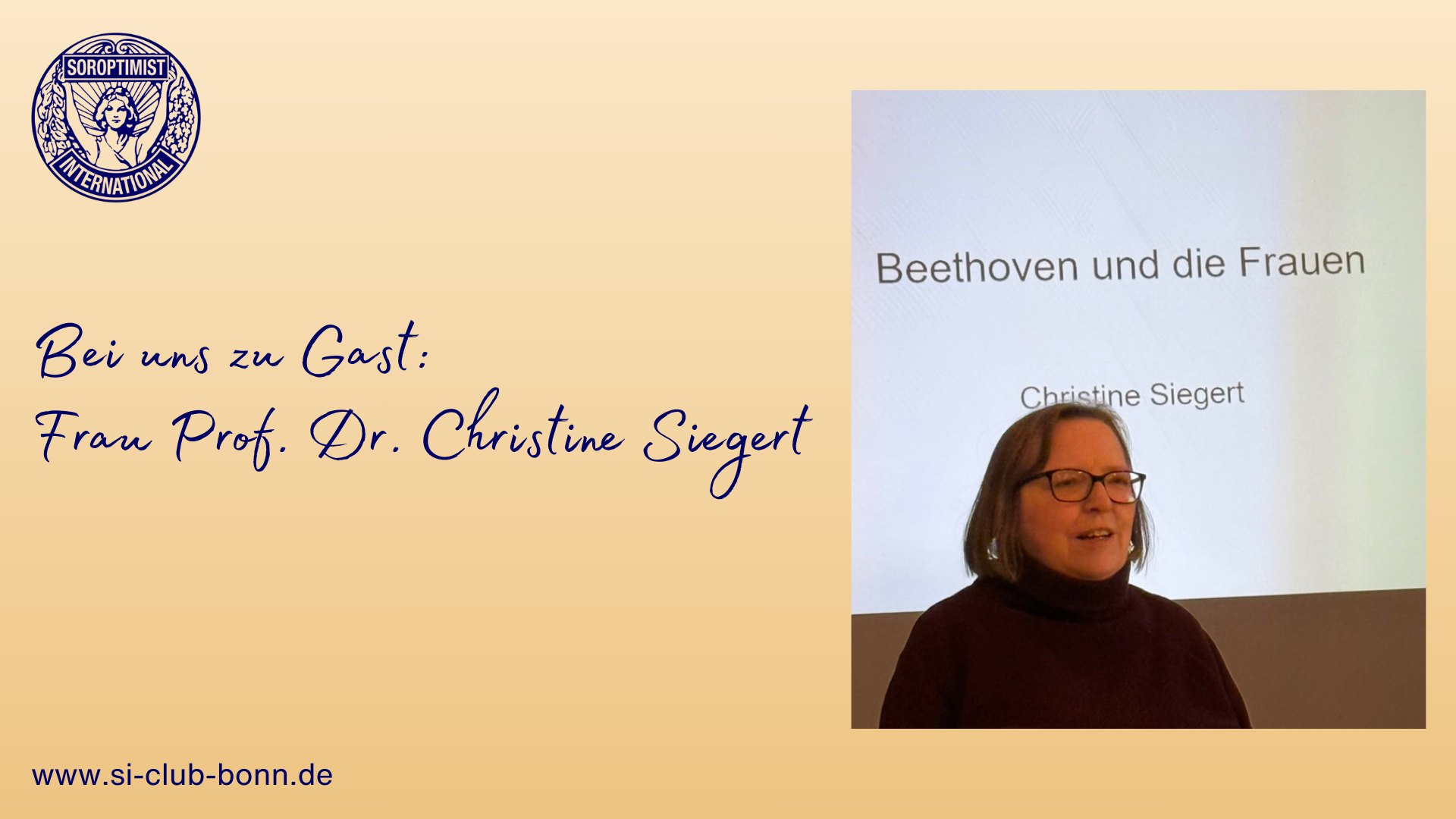 SOROPTIMIST
INTERNATIONAL

Bei uns zu Gast:
Frau Prof. Dr. Christine Siegert

Beethoven und die Frauen

Christine Siegert

www.si-club-bonn.de